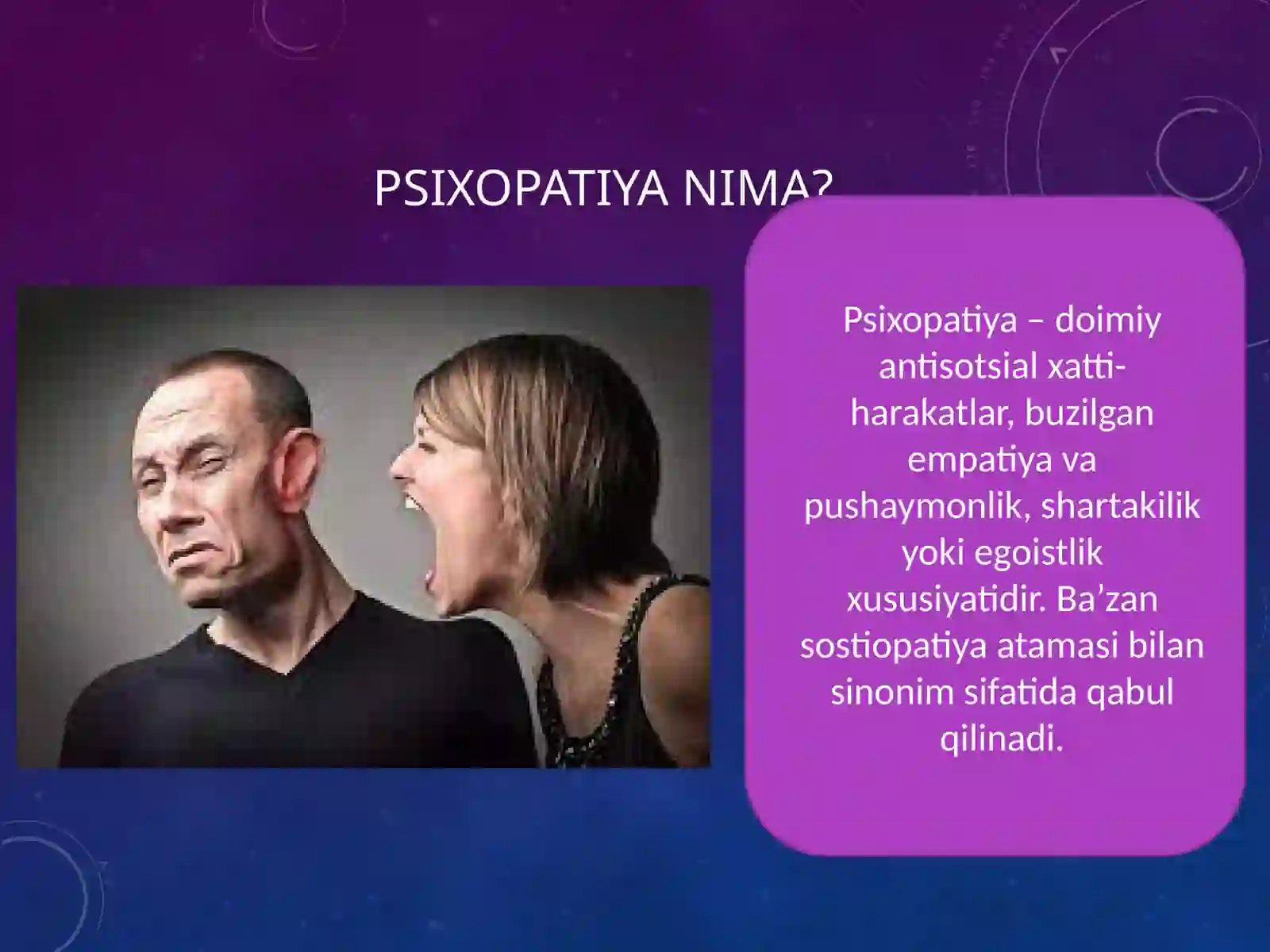 PSIXOPATIYA NIMA?

Psixopatiya – doimiy antisotsial xatti-harakatlar, buzilgan empatiya va pushaymonlik, shartakilik yoki egoistlik xususiyatidir. Ba’zan sostiopatiya atamasi bilan sinonim sifatida qabul qilinadi.